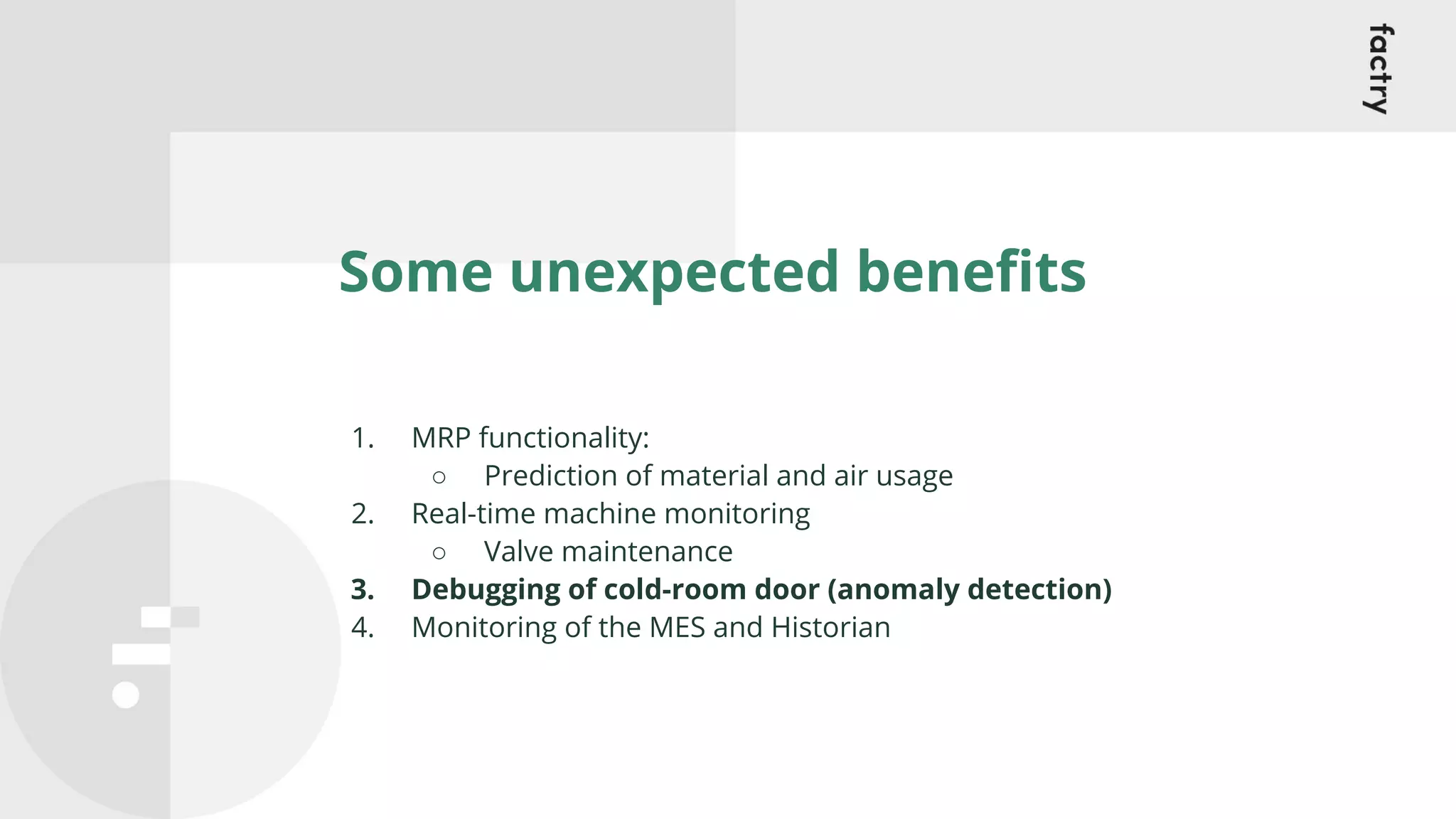 factry

Some unexpected benefits

1. MRP functionality:
 ○ Prediction of material and air usage
2. Real-time machine monitoring
 ○ Valve maintenance
3. Debugging of cold-room door (anomaly detection)
4. Monitoring of the MES and Historian